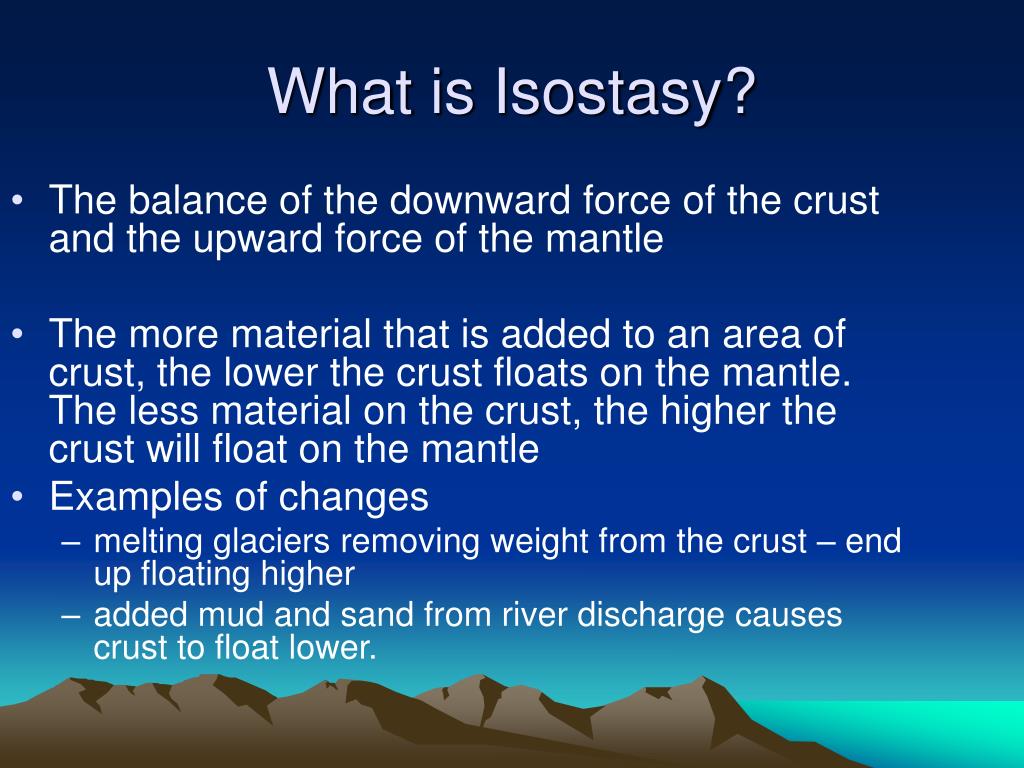 What is Isostasy?

• The balance of the downward force of the crust and the upward force of the mantle

• The more material that is added to an area of crust, the lower the crust floats on the mantle. The less material on the crust, the higher the crust will float on the mantle
• Examples of changes
– melting glaciers removing weight from the crust – end up floating higher
– added mud and sand from river discharge causes crust to float lower.